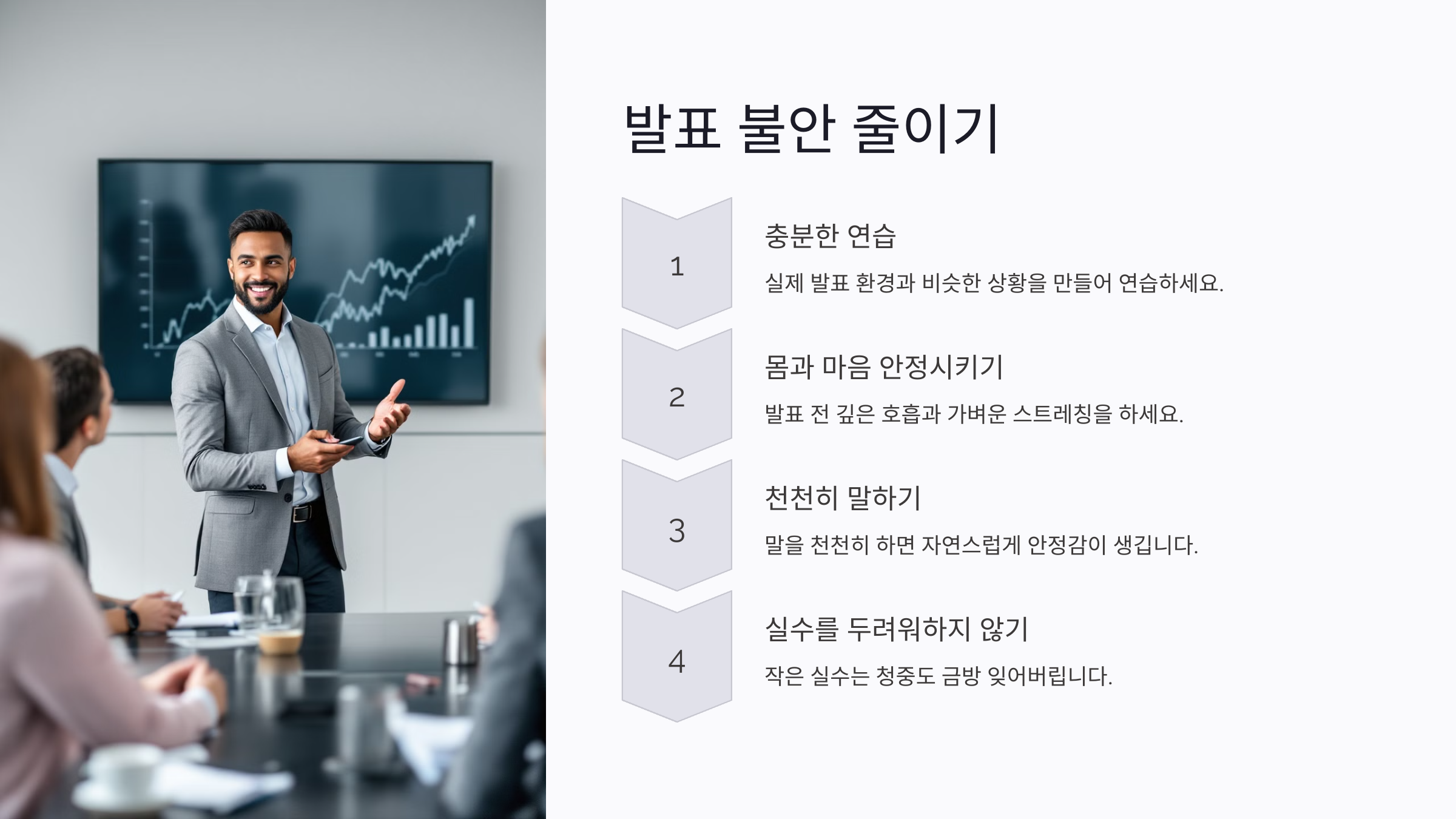 발표 불안 줄이기

1

충분한 연습

실제 발표 환경과 비슷한 상황을 만들어 연습하세요.

2

몸과 마음 안정시키기

발표 전 깊은 호흡과 가벼운 스트레칭을 하세요.

3

천천히 말하기

말을 천천히 하면 자연스럽게 안정감이 생깁니다.

4

실수를 두려워하지 않기

작은 실수는 청중도 금방 잊어버립니다.